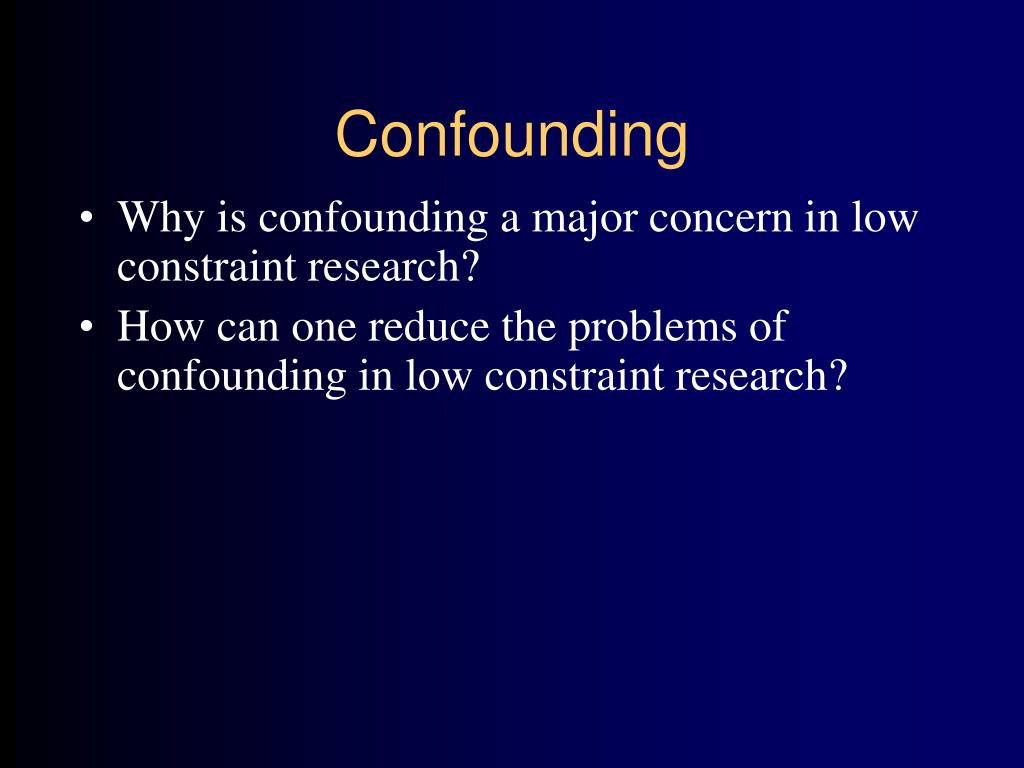 Confounding

• Why is confounding a major concern in low constraint research?
• How can one reduce the problems of confounding in low constraint research?